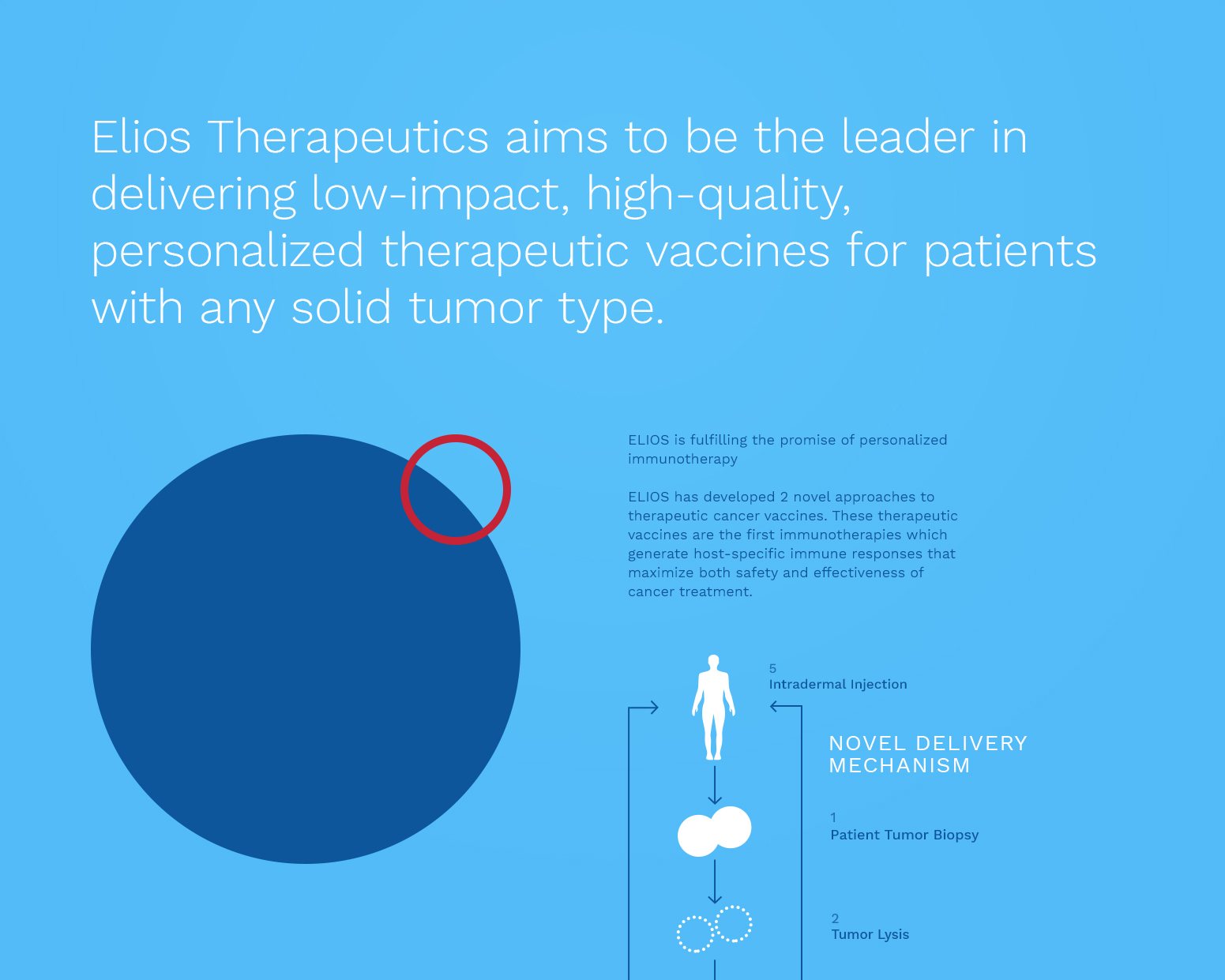 Elios Therapeutics aims to be the leader in delivering low-impact, high-quality, personalized therapeutic vaccines for patients with any solid tumor type.

ELIOS is fulfilling the promise of personalized immunotherapy

ELIOS has developed 2 novel approaches to therapeutic cancer vaccines. These therapeutic vaccines are the first immunotherapies which generate host-specific immune responses that maximize both safety and effectiveness of cancer treatment.

5
Intradermal Injection

NOVEL DELIVERY MECHANISM

1
Patient Tumor Biopsy

2
Tumor Lysis